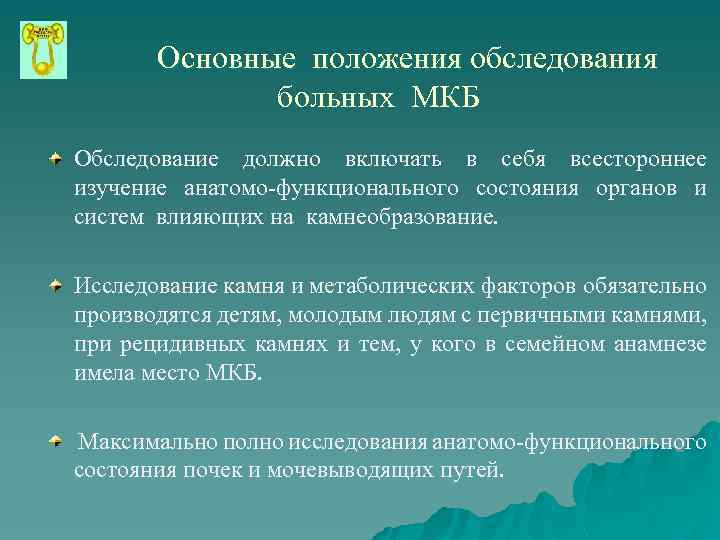 Основные положения обследования больных МКБ

Обследование должно включать в себя всестороннее изучение анатомо-функционального состояния органов и систем влияющих на камнеобразование.

Исследование камня и метаболических факторов обязательно производятся детям, молодым людям с первичными камнями, при рецидивных камнях и тем, у кого в семейном анамнезе имела место МКБ.

Максимально полно исследования анатомо-функционального состояния почек и мочевыводящих путей.